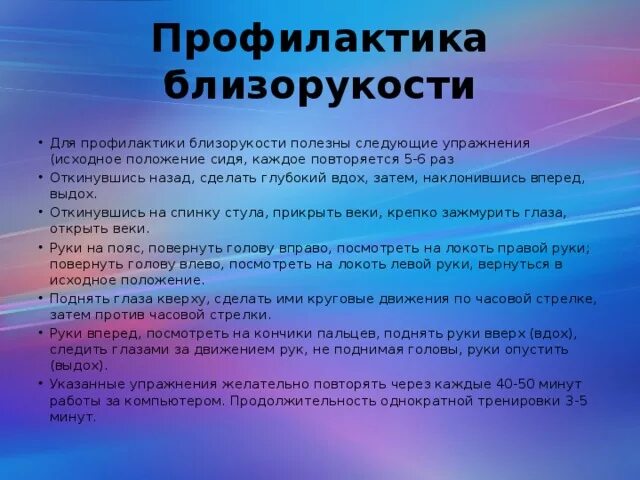 Профилактика близорукости

• Для профилактики близорукости полезны следующие упражнения (исходное положение сидя, каждое повторяется 5-6 раз
• Откинувшись назад, сделать глубокий вдох, затем, наклонившись вперед, выдох.
• Откинувшись на спинку стула, прикрыть веки, крепко зажмурить глаза, открыть веки.
• Руки на пояс, повернуть голову вправо, посмотреть на локоть правой руки; повернуть голову влево, посмотреть на локоть левой руки, вернуться в исходное положение.
• Поднять глаза кверху, сделать ими круговые движения по часовой стрелке, затем против часовой стрелки.
• Руки вперед, посмотреть на кончики пальцев, поднять руки вверх (вдох), следить глазами за движением рук, не поднимая головы, руки опустить (выдох).
• Указанные упражнения желательно повторять через каждые 40-50 минут работы за компьютером. Продолжительность однократной тренировки 3-5 минут.